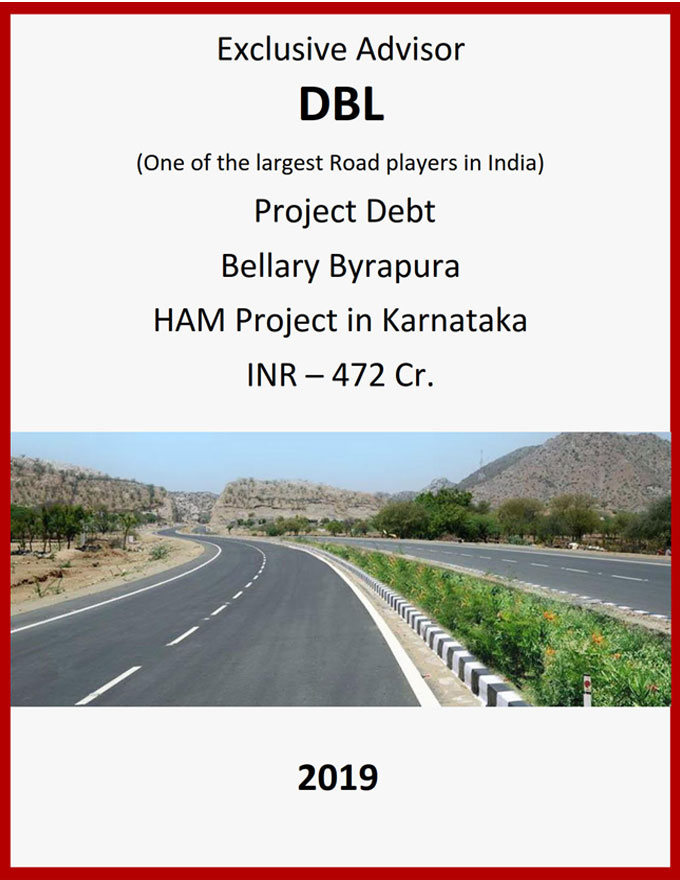 Exclusive Advisor

DBL

(One of the largest Road players in India)

Project Debt

Bellary Byrapura

HAM Project in Karnataka

INR – 472 Cr.

2019